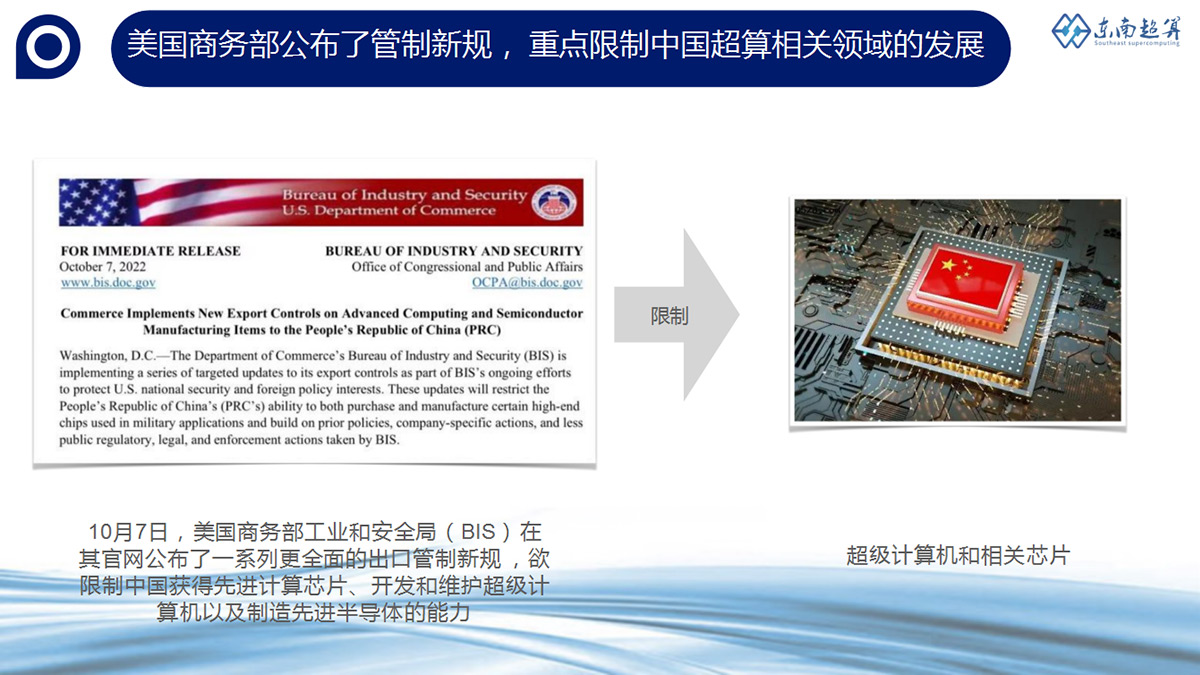 美国商务部公布了管制新规，重点限制中国超算相关领域的发展

东南超算
Southeast supercomputing

Bureau of Industry and Security
U.S. Department of Commerce

FOR IMMEDIATE RELEASE
October 7, 2022
www.bis.doc.gov

BUREAU OF INDUSTRY AND SECURITY
Office of Congressional and Public Affairs
OCPA@bis.doc.gov

Commerce Implements New Export Controls on Advanced Computing and Semiconductor Manufacturing Items to the People's Republic of China (PRC)

Washington, D.C.—The Department of Commerce's Bureau of Industry and Security (BIS) is implementing a series of targeted updates to its export controls as part of BIS's ongoing efforts to protect U.S. national security and foreign policy interests. These updates will restrict the People's Republic of China's (PRC's) ability to both purchase and manufacture certain high-end chips used in military applications and build on prior policies, company-specific actions, and less public regulatory, legal, and enforcement actions taken by BIS.

限制

10月7日，美国商务部工业和安全局（BIS）在其官网公布了一系列更全面的出口管制新规，欲限制中国获得先进计算芯片、开发和维护超级计算机以及制造先进半导体的能力

超级计算机和相关芯片